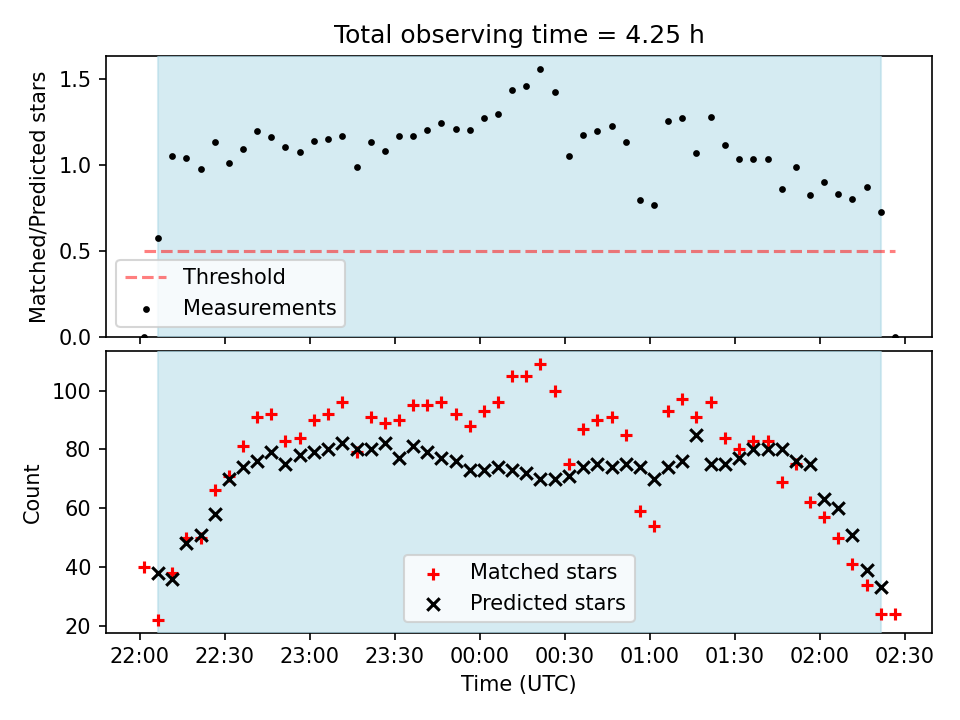 Total observing time = 4.25 h

Matched/Predicted stars

1.5
1.0
0.5
0.0

Threshold
Measurements

Count

100
80
60
40
20

Matched stars
Predicted stars

22:00 22:30 23:00 23:30 00:00 00:30 01:00 01:30 02:00 02:30

Time (UTC)